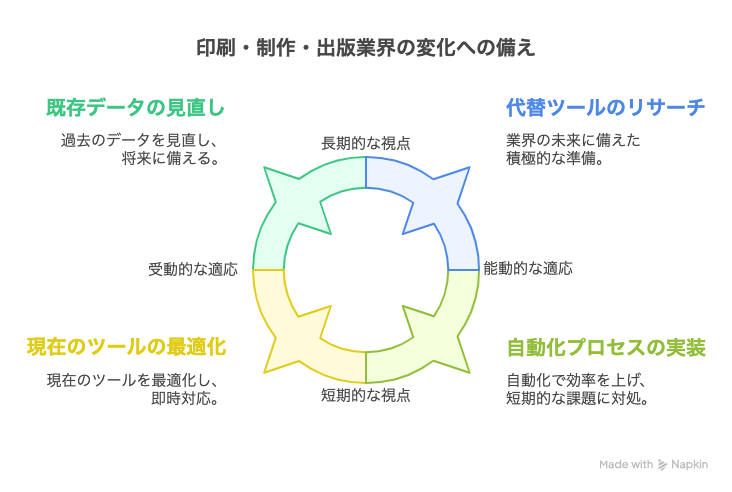 印刷・制作・出版業界の変化への備え

既存データの見直し

過去のデータを見直し、将来に備える。

代替ツールのリサーチ

業界の未来に備えた積極的な準備。

長期的な視点

受動的な適応

能動的な適応

短期的な視点

現在のツールの最適化

現在のツールを最適化し、即時対応。

自動化プロセスの実装

自動化で効率を上げ、短期的な課題に対処。

Made with Napkin